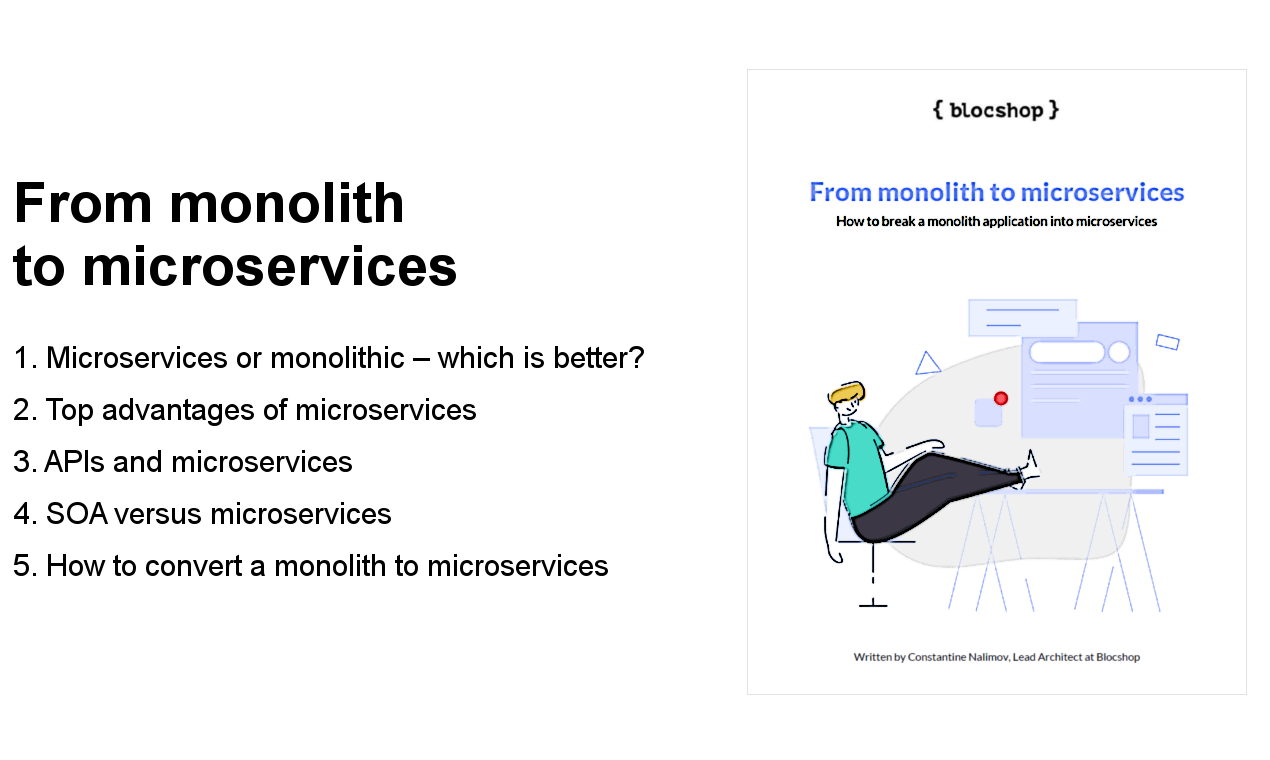 From monolith to microservices

1. Microservices or monolithic – which is better?

2. Top advantages of microservices

3. APIs and microservices

4. SOA versus microservices

5. How to convert a monolith to microservices

{ blocshop }

From monolith to microservices

How to break a monolith application into microservices

Written by Constantine Nalimov, Lead Architect at Blocshop